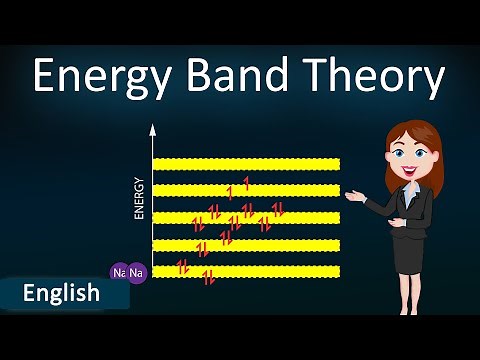 Energy Band Theory

ENERGY

Na Na

English